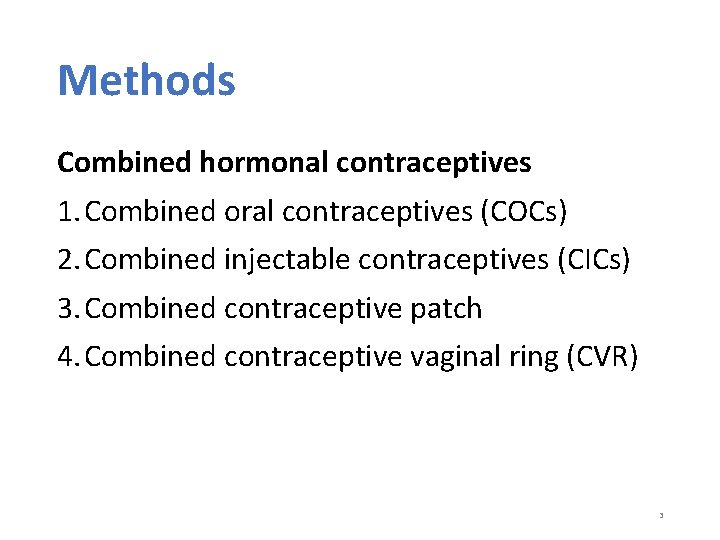 Methods

Combined hormonal contraceptives

1. Combined oral contraceptives (COCs)
2. Combined injectable contraceptives (CICs)
3. Combined contraceptive patch
4. Combined contraceptive vaginal ring (CVR)

3